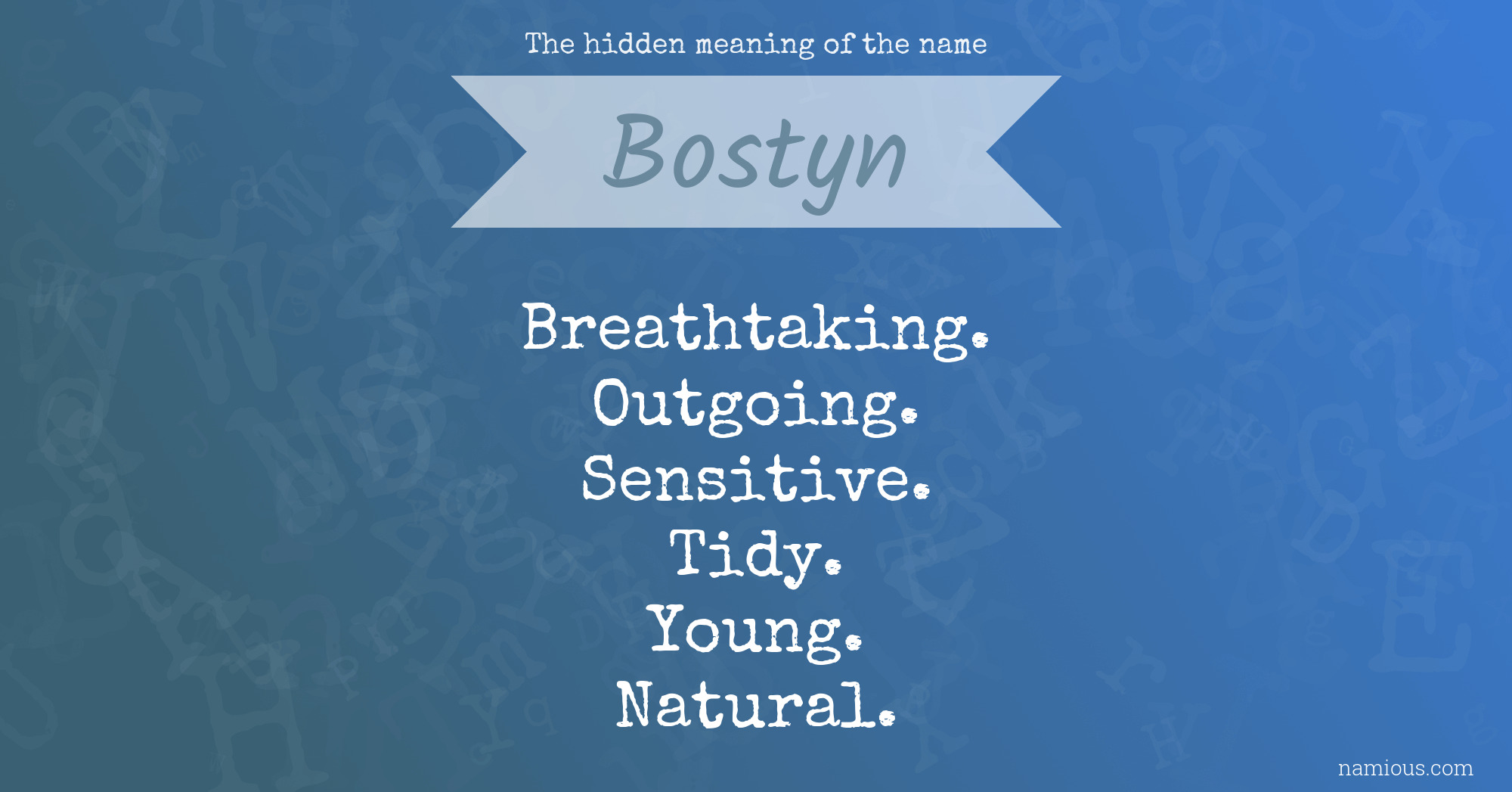 The hidden meaning of the name

Bostyn

Breathtaking.
Outgoing.
Sensitive.
Tidy.
Young.
Natural.

namious.com